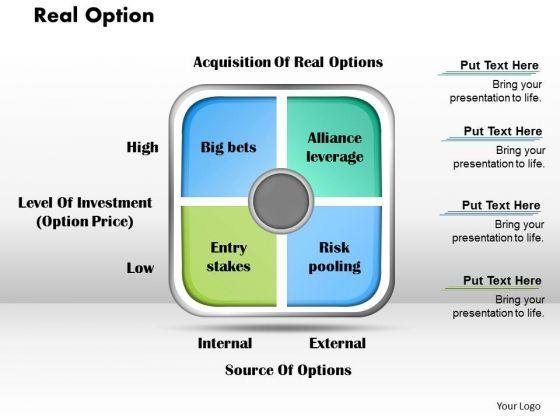 Real Option

Acquisition Of Real Options

High

Level Of Investment (Option Price)

Low

Big bets

Alliance leverage

Entry stakes

Risk pooling

Internal

External

Source Of Options

Put Text Here
Bring your presentation to life.

Put Text Here
Bring your presentation to life.

Put Text Here
Bring your presentation to life.

Put Text Here
Bring your presentation to life.

Your Logo